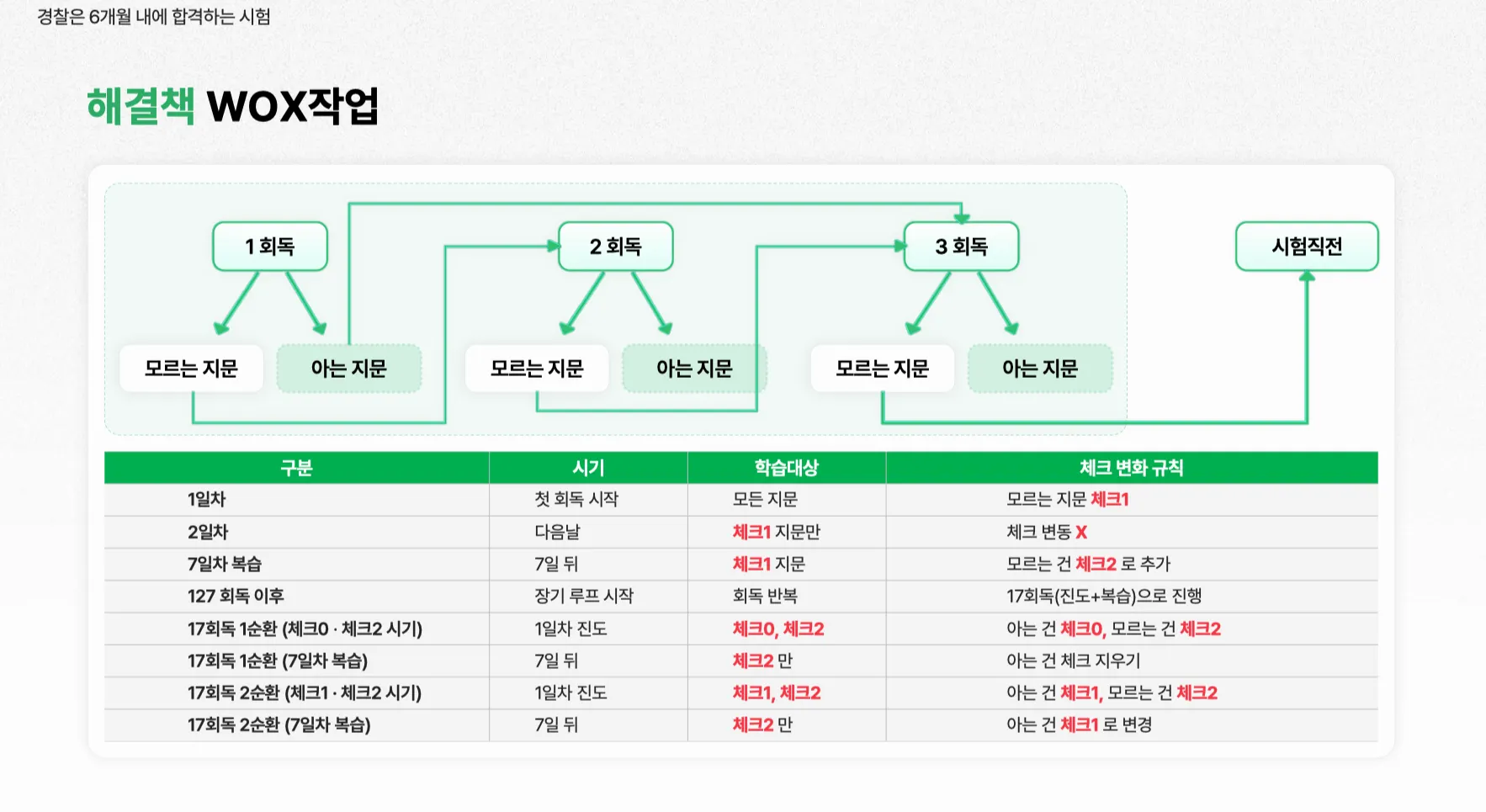 경찰은 6개월 내에 합격하는 시험

해결책 WOX작업

1 회독

2 회독

3 회독

시험직전

모르는 지문

아는 지문

모르는 지문

아는 지문

모르는 지문

아는 지문

| 구분 | 시기 | 학습대상 | 체크 변화 규칙 |
|---|---|---|---|
| 1일차 | 첫 회독 시작 | 모든 지문 | 모르는 지문 체크1 |
| 2일차 | 다음날 | 체크1 지문만 | 체크 변동 X |
| 7일차 복습 | 7일 뒤 | 체크1 지문 | 모르는 건 체크2 로 추가 |
| 127 회독 이후 | 장기 루프 시작 | 회독 반복 | 17회독(진도+복습)으로 진행 |
| 17회독 1순환 (체크0 · 체크2 시기) | 1일차 진도 | 체크0, 체크2 | 아는 건 체크0, 모르는 건 체크2 |
| 17회독 1순환 (7일차 복습) | 7일 뒤 | 체크2 만 | 아는 건 체크 지우기 |
| 17회독 2순환 (체크1 · 체크2 시기) | 1일차 진도 | 체크1, 체크2 | 아는 건 체크1, 모르는 건 체크2 |
| 17회독 2순환 (7일차 복습) | 7일 뒤 | 체크2 만 | 아는 건 체크1 로 변경 |